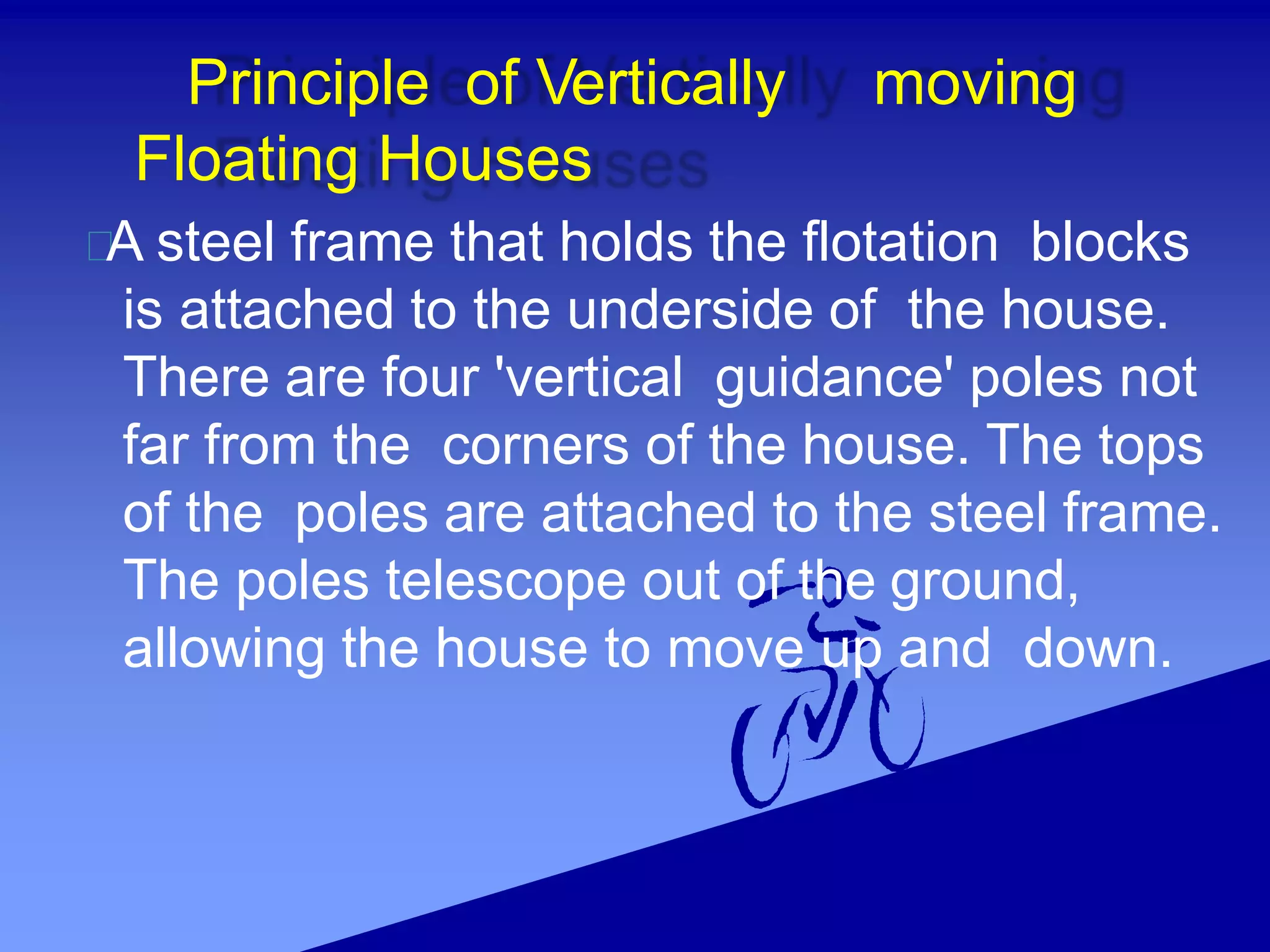 Principle of Vertically moving Floating Houses

A steel frame that holds the flotation blocks is attached to the underside of the house. There are four 'vertical guidance' poles not far from the corners of the house. The tops of the poles are attached to the steel frame. The poles telescope out of the ground, allowing the house to move up and down.